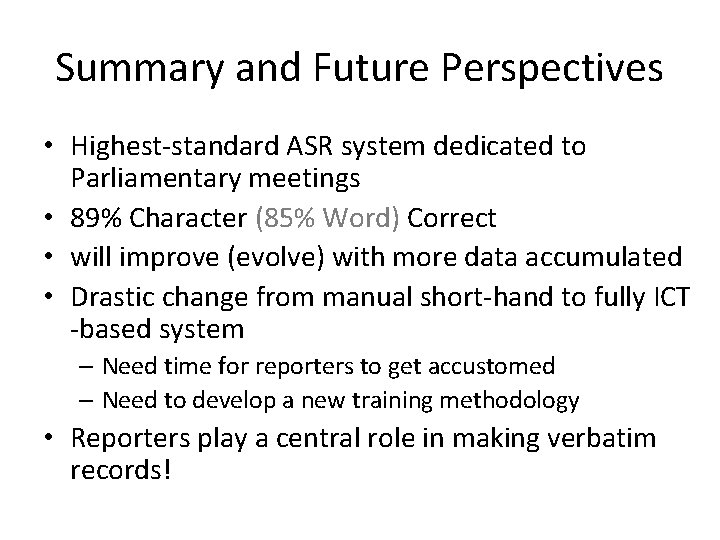 Summary and Future Perspectives

• Highest-standard ASR system dedicated to Parliamentary meetings
• 89% Character (85% Word) Correct
• will improve (evolve) with more data accumulated
• Drastic change from manual short-hand to fully ICT -based system
– Need time for reporters to get accustomed
– Need to develop a new training methodology
• Reporters play a central role in making verbatim records!